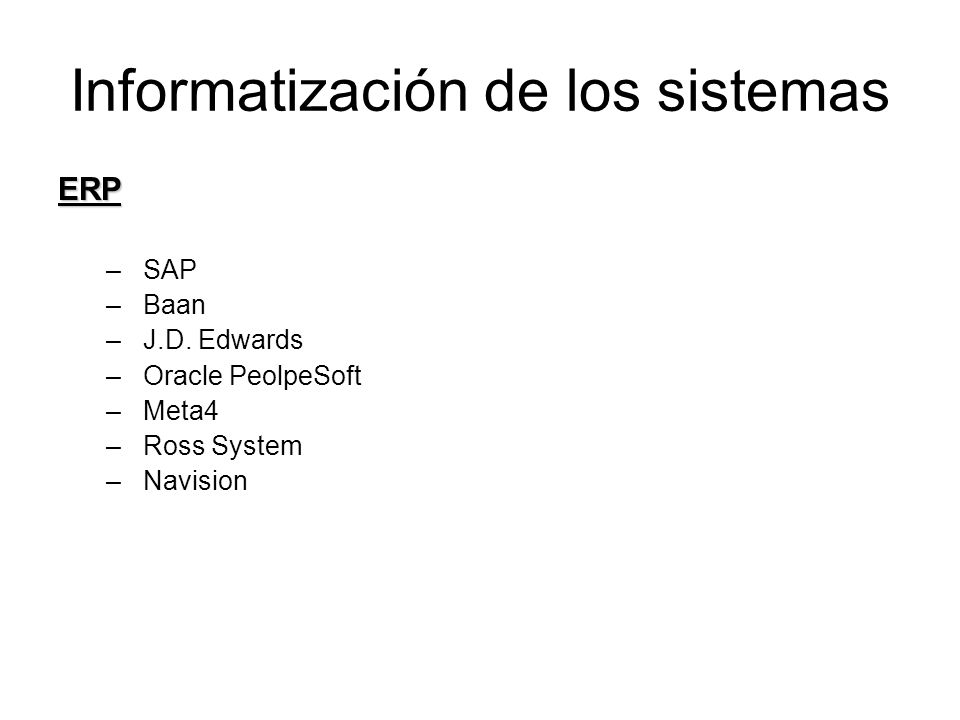 Informatización de los sistemas

ERP

– SAP
– Baan
– J.D. Edwards
– Oracle PeolpeSoft
– Meta4
– Ross System
– Navision